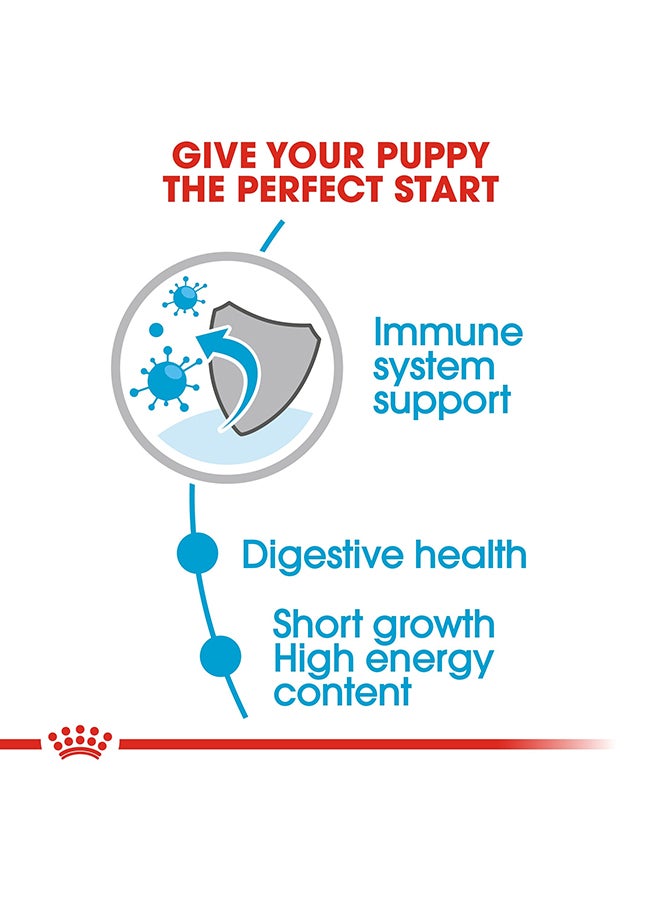 GIVE YOUR PUPPY
THE PERFECT START

Immune system support

Digestive health

Short growth
High energy content